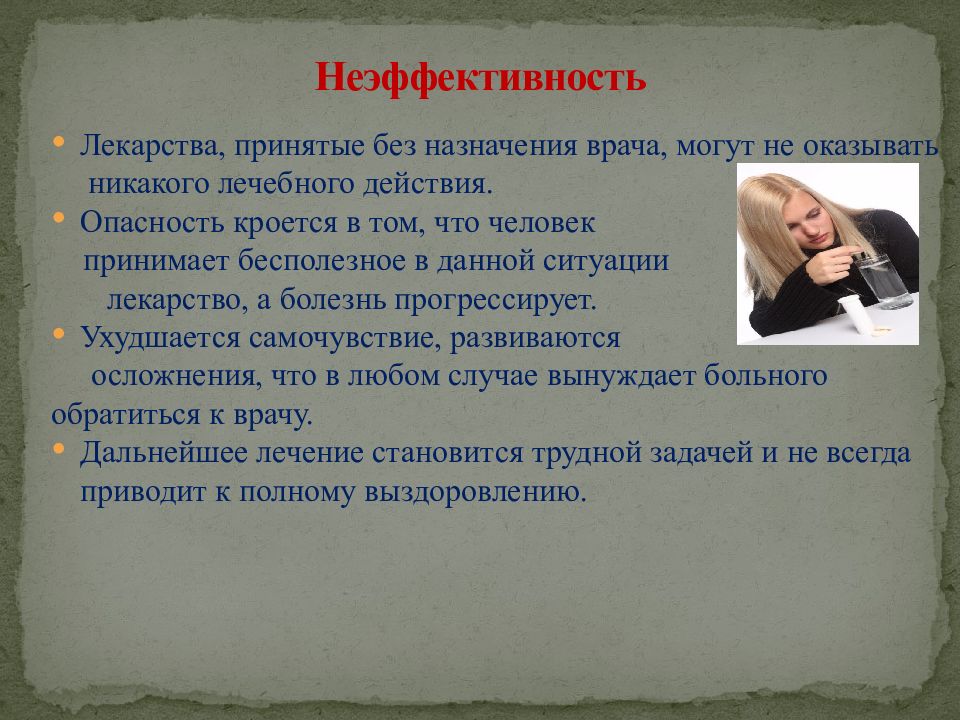 Неэффективность

• Лекарства, принятые без назначения врача, могут не оказывать никакого лечебного действия.
• Опасность кроется в том, что человек принимает бесполезное в данной ситуации лекарство, а болезнь прогрессирует.
• Ухудшается самочувствие, развиваются осложнения, что в любом случае вынуждает больного обратиться к врачу.
• Дальнейшее лечение становится трудной задачей и не всегда приводит к полному выздоровлению.